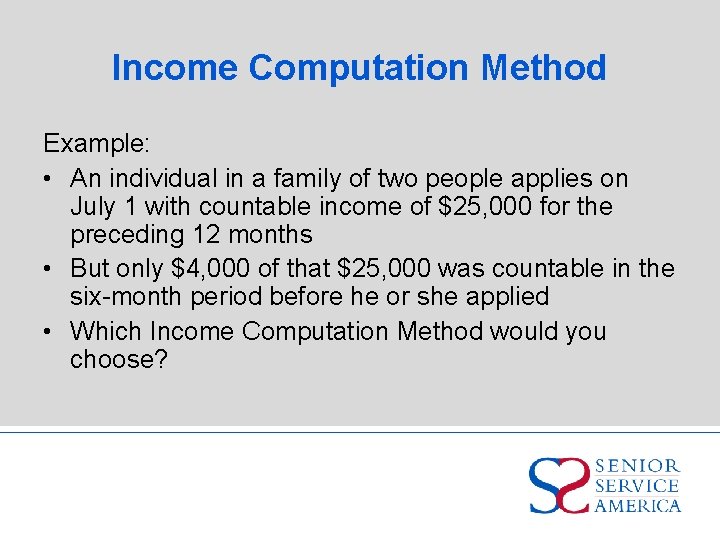 Income Computation Method

Example:

• An individual in a family of two people applies on July 1 with countable income of \$25,000 for the preceding 12 months

• But only \$4,000 of that \$25,000 was countable in the six-month period before he or she applied

• Which Income Computation Method would you choose?

SENIOR
SERVICE
AMERICA